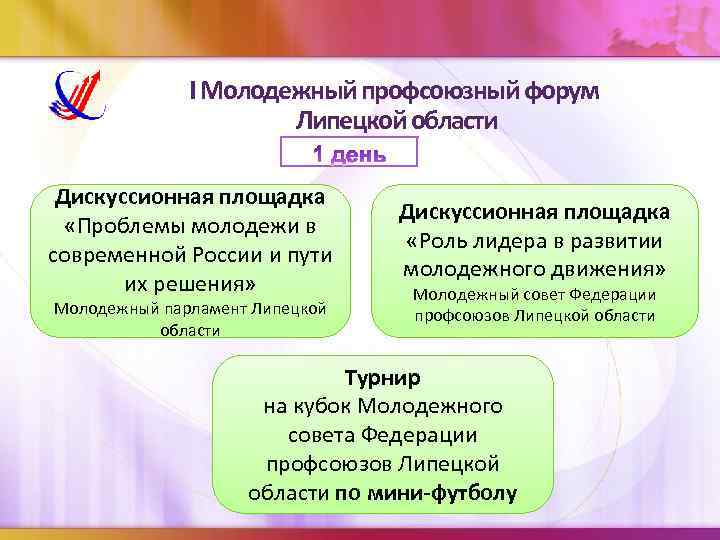 I Молодежный профсоюзный форум Липецкой области

1 день

Дискуссионная площадка
«Проблемы молодежи в современной России и пути их решения»
Молодежный парламент Липецкой области

Дискуссионная площадка
«Роль лидера в развитии молодежного движения»
Молодежный совет Федерации профсоюзов Липецкой области

Турнир
на кубок Молодежного совета Федерации профсоюзов Липецкой области по мини-футболу